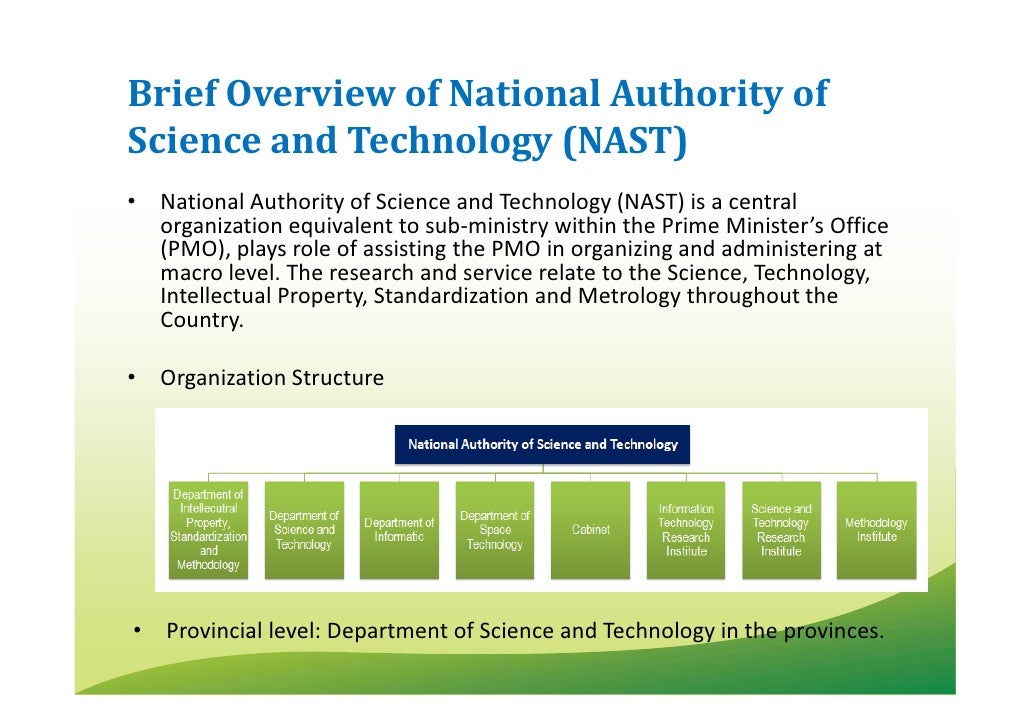 Brief Overview of National Authority of Science and Technology (NAST)

• National Authority of Science and Technology (NAST) is a central organization equivalent to sub-ministry within the Prime Minister's Office (PMO), plays role of assisting the PMO in organizing and administering at macro level. The research and service relate to the Science, Technology, Intellectual Property, Standardization and Metrology throughout the Country.

• Organization Structure

National Authority of Science and Technology

Department of Intellecutral Property, Standardization and Methodology

Department of Science and Technology

Department of Informatic

Department of Space Technology

Cabinet

Information Technology Research Institute

Science and Technology Research Institute

Methodology Institute

• Provincial level: Department of Science and Technology in the provinces.